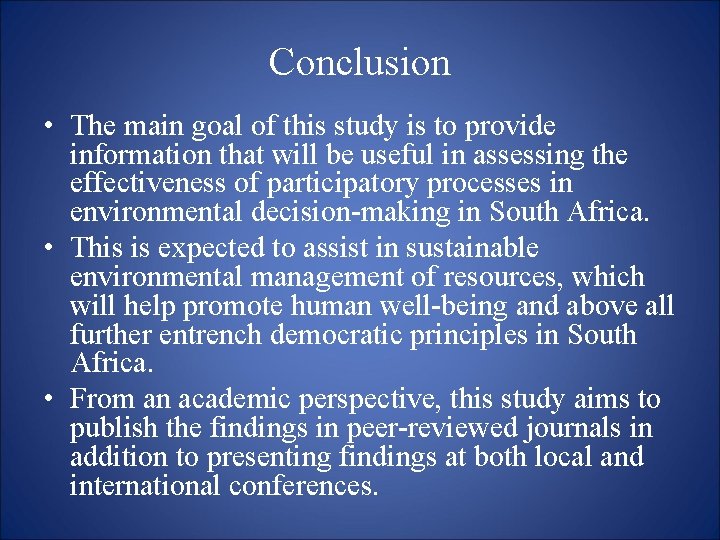 Conclusion

• The main goal of this study is to provide information that will be useful in assessing the effectiveness of participatory processes in environmental decision-making in South Africa.

• This is expected to assist in sustainable environmental management of resources, which will help promote human well-being and above all further entrench democratic principles in South Africa.

• From an academic perspective, this study aims to publish the findings in peer-reviewed journals in addition to presenting findings at both local and international conferences.